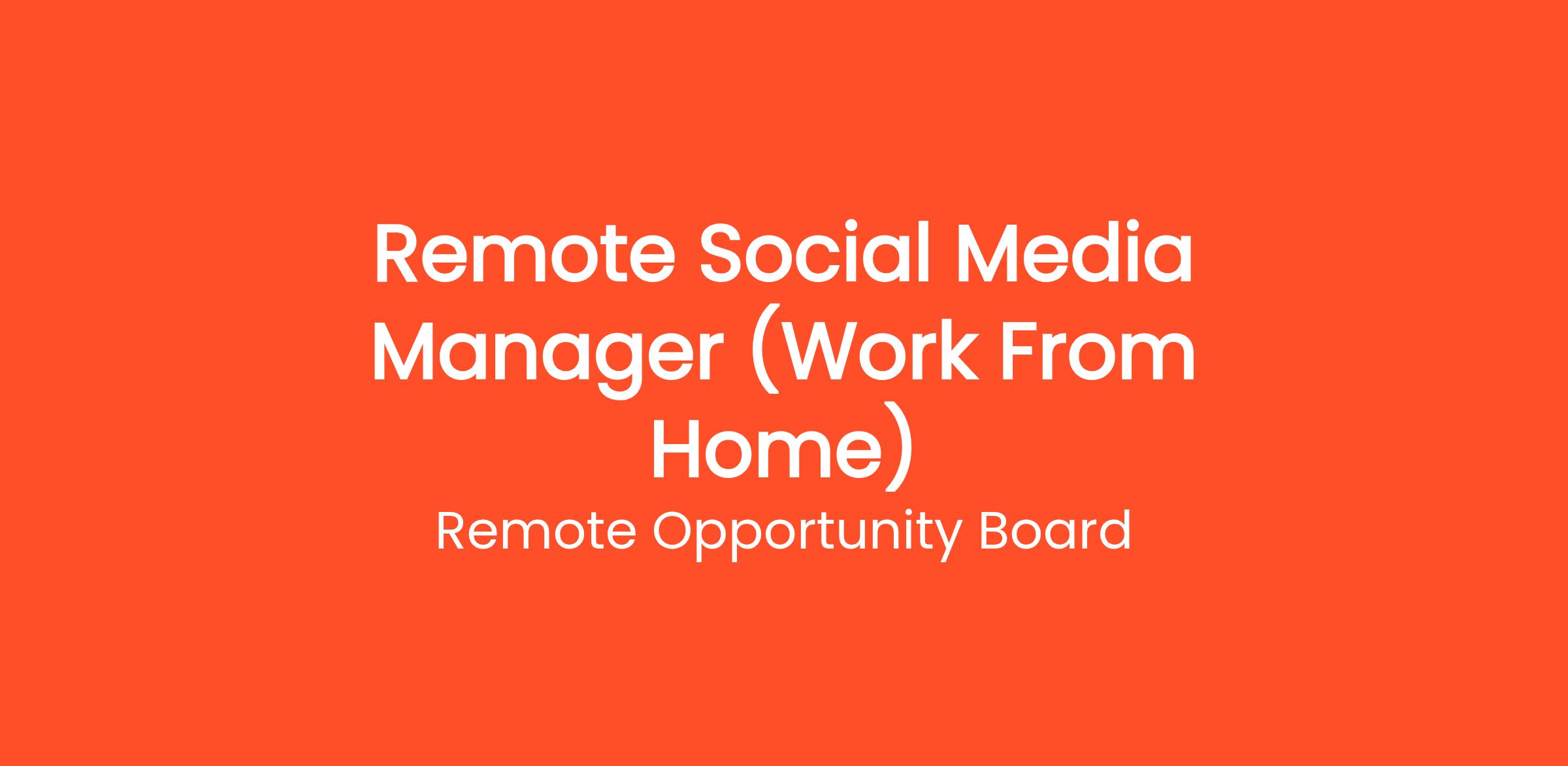 Remote Social Media Manager (Work From Home)

Remote Opportunity Board